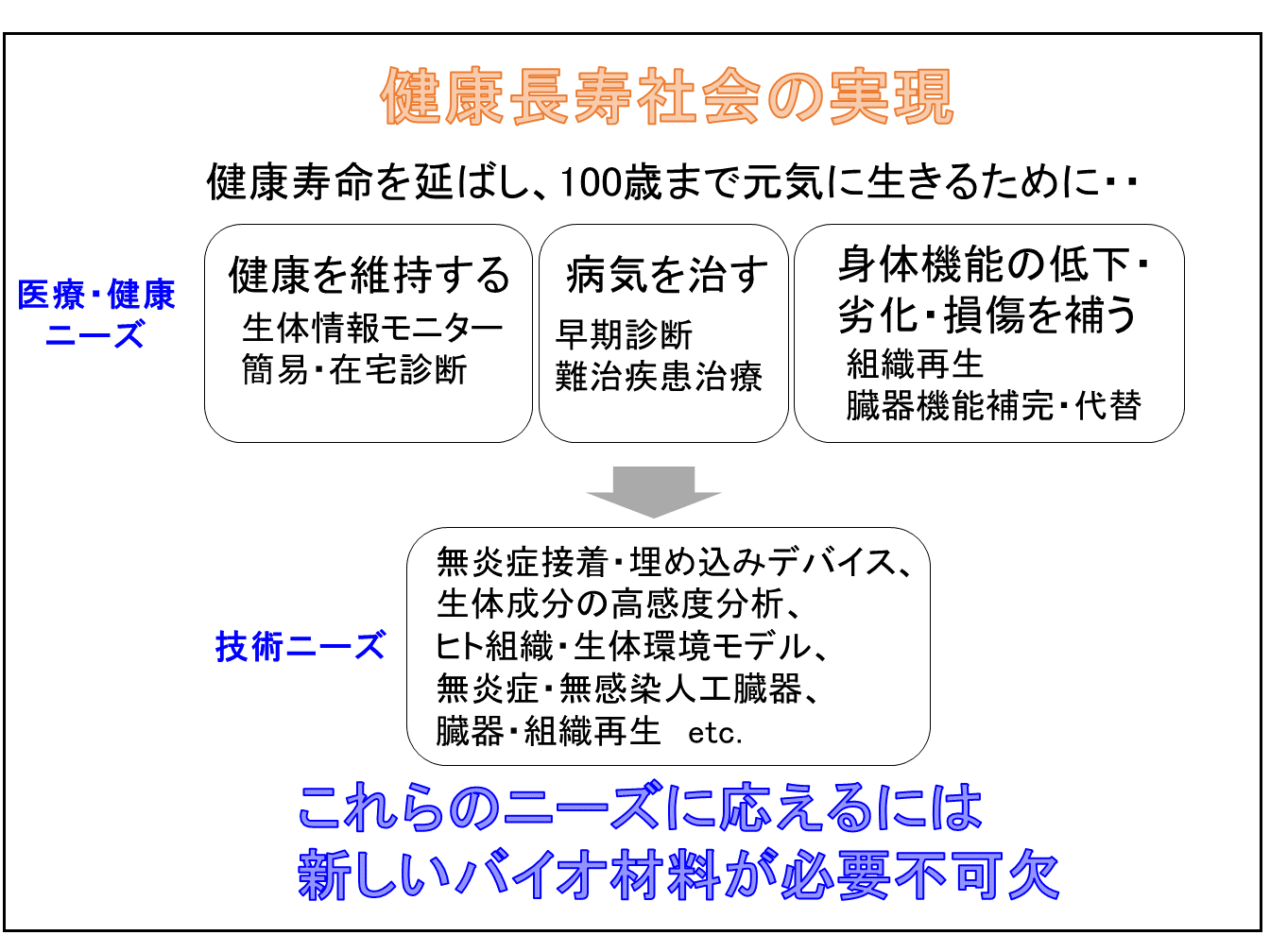 健康長寿社会の実現

健康寿命を延ばし、100歳まで元気に生きるために・・

医療・健康ニーズ

健康を維持する
生体情報モニター
簡易・在宅診断

病気を治す
早期診断
難治疾患治療

身体機能の低下・劣化・損傷を補う
組織再生
臓器機能補完・代替

技術ニーズ

無炎症接着・埋め込みデバイス、
生体成分の高感度分析、
ヒト組織・生体環境モデル、
無炎症・無感染人工臓器、
臓器・組織再生 etc.

これらのニーズに応えるには
新しいバイオ材料が必要不可欠